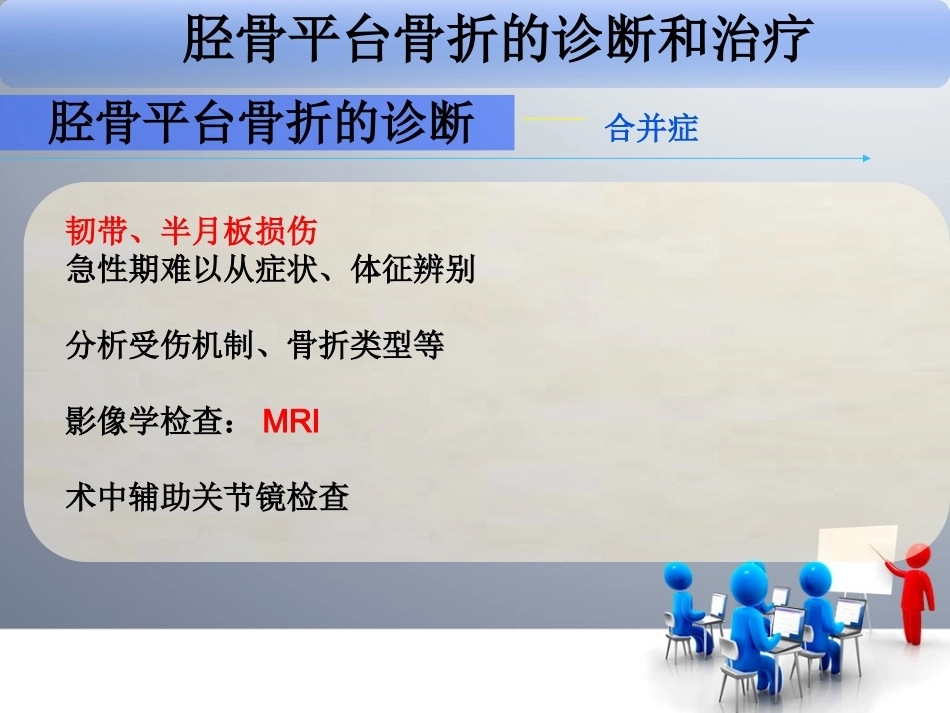 胫骨平台骨折的诊断和治疗

胫骨平台骨折的诊断

合并症

韧带、半月板损伤
急性期难以从症状、体征辨别

分析受伤机制、骨折类型等

影像学检查： MRI

术中辅助关节镜检查